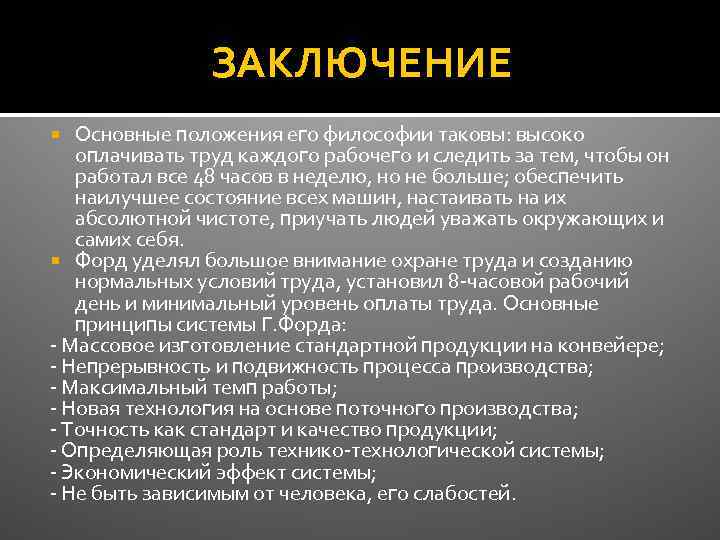 ЗАКЛЮЧЕНИЕ

Основные положения его философии таковы: высоко оплачивать труд каждого рабочего и следить за тем, чтобы он работал все 48 часов в неделю, но не больше; обеспечить наилучшее состояние всех машин, настаивать на их абсолютной чистоте, приучать людей уважать окружающих и самих себя.

Форд уделял большое внимание охране труда и созданию нормальных условий труда, установил 8-часовой рабочий день и минимальный уровень оплаты труда. Основные принципы системы Г.Форда:
- Массовое изготовление стандартной продукции на конвейере;
- Непрерывность и подвижность процесса производства;
- Максимальный темп работы;
- Новая технология на основе поточного производства;
- Точность как стандарт и качество продукции;
- Определяющая роль технико-технологической системы;
- Экономический эффект системы;
- Не быть зависимым от человека, его слабостей.